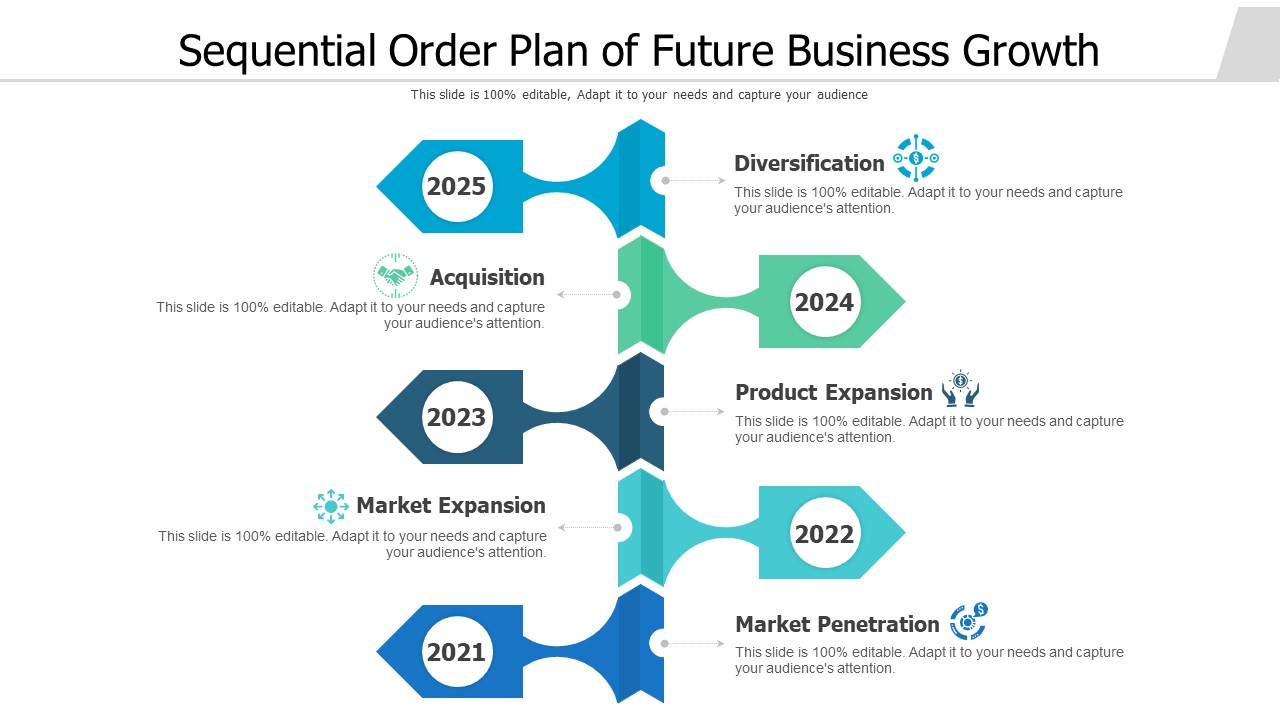 Sequential Order Plan of Future Business Growth

This slide is 100% editable, Adapt it to your needs and capture your audience

2025

Diversification

This slide is 100% editable. Adapt it to your needs and capture your audience's attention.

Acquisition

This slide is 100% editable. Adapt it to your needs and capture your audience's attention.

2024

2023

Product Expansion

This slide is 100% editable. Adapt it to your needs and capture your audience's attention.

Market Expansion

This slide is 100% editable. Adapt it to your needs and capture your audience's attention.

2022

2021

Market Penetration

This slide is 100% editable. Adapt it to your needs and capture your audience's attention.